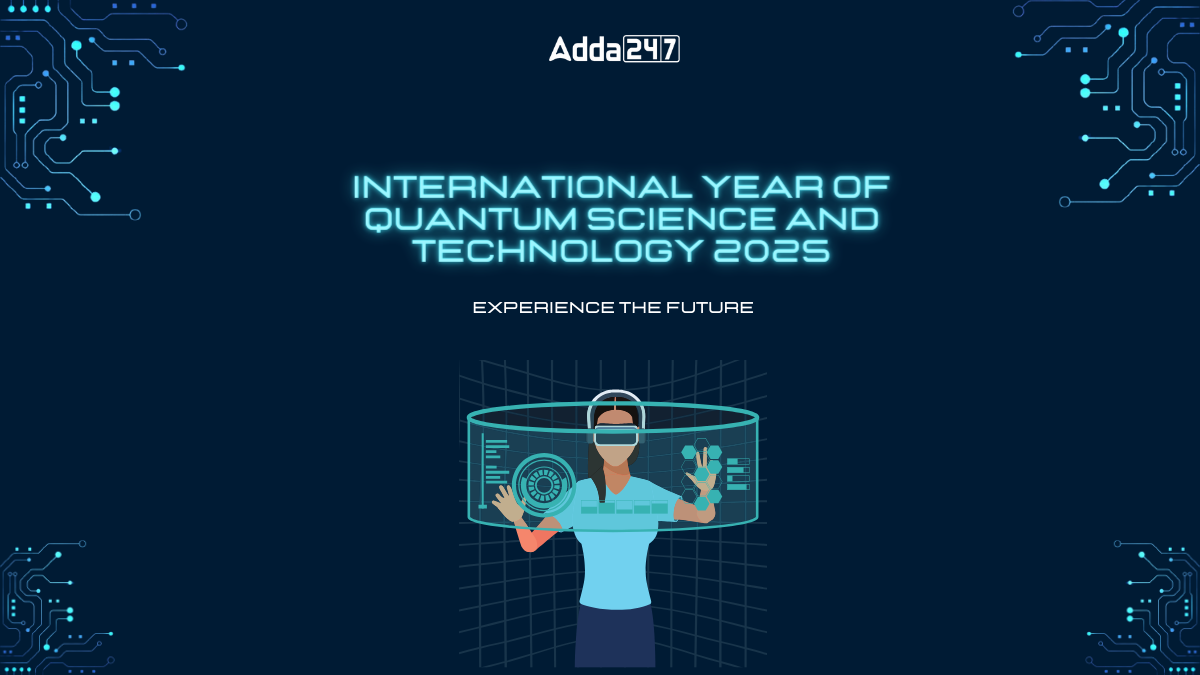 Adda247

INTERNATIONAL YEAR OF QUANTUM SCIENCE AND TECHNOLOGY 2025

EXPERIENCE THE FUTURE